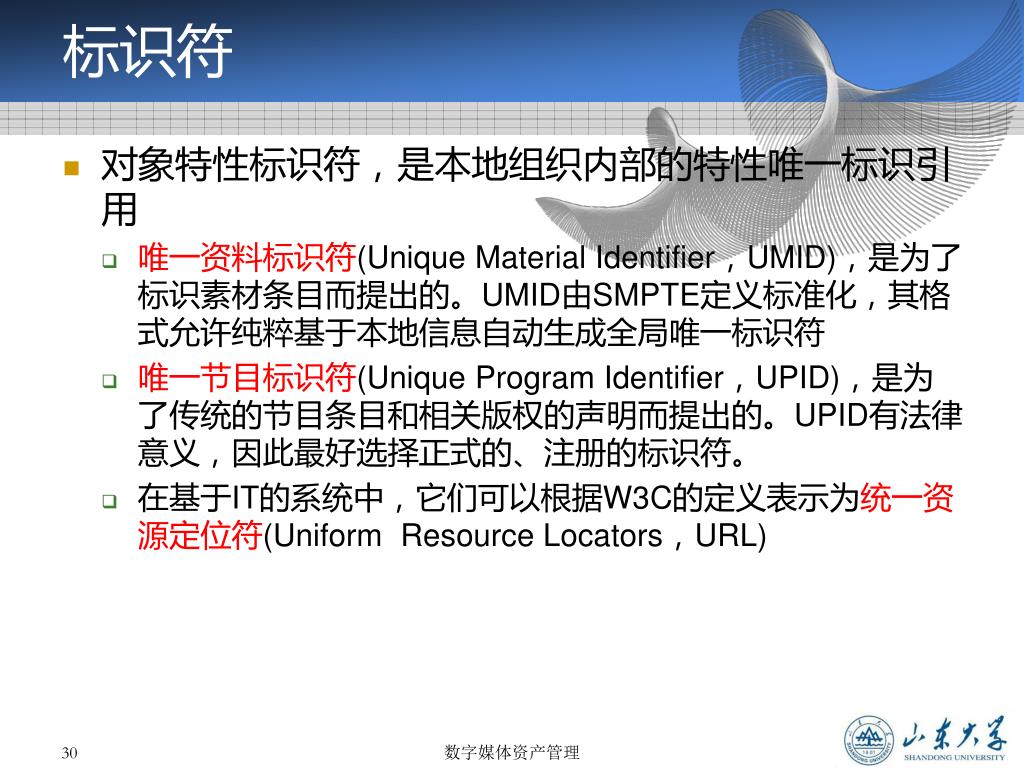 标识符

对象特性标识符，是本地组织内部的特性唯一标识引用

唯一资料标识符(Unique Material Identifier，UMID)，是为了标识素材条目而提出的。UMID由SMPTE定义标准化，其格式允许纯粹基于本地信息自动生成全局唯一标识符

唯一节目标识符(Unique Program Identifier，UPID)，是为了传统的节目条目和相关版权的声明而提出的。UPID有法律意义，因此最好选择正式的、注册的标识符。

在基于IT的系统中，它们可以根据W3C的定义表示为统一资源定位符(Uniform Resource Locators，URL)

30

数字媒体资产管理

山东大学
SHANDONG UNIVERSITY